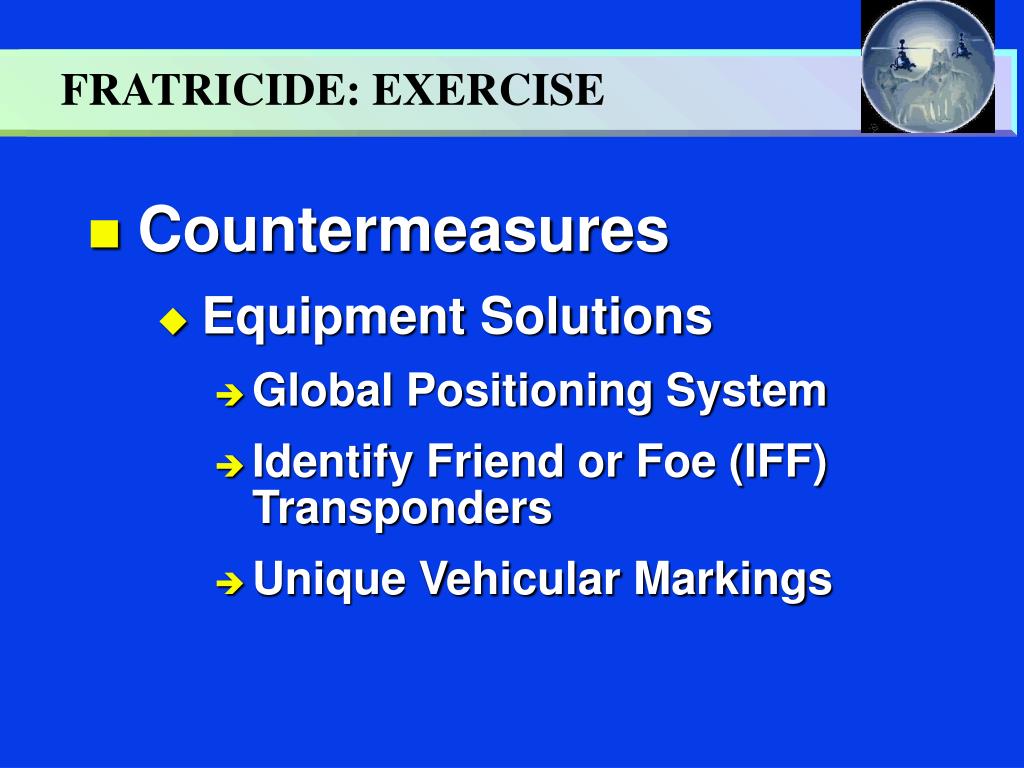 FRATRICIDE: EXERCISE

Countermeasures

Equipment Solutions

Global Positioning System

Identify Friend or Foe (IFF) Transponders

Unique Vehicular Markings